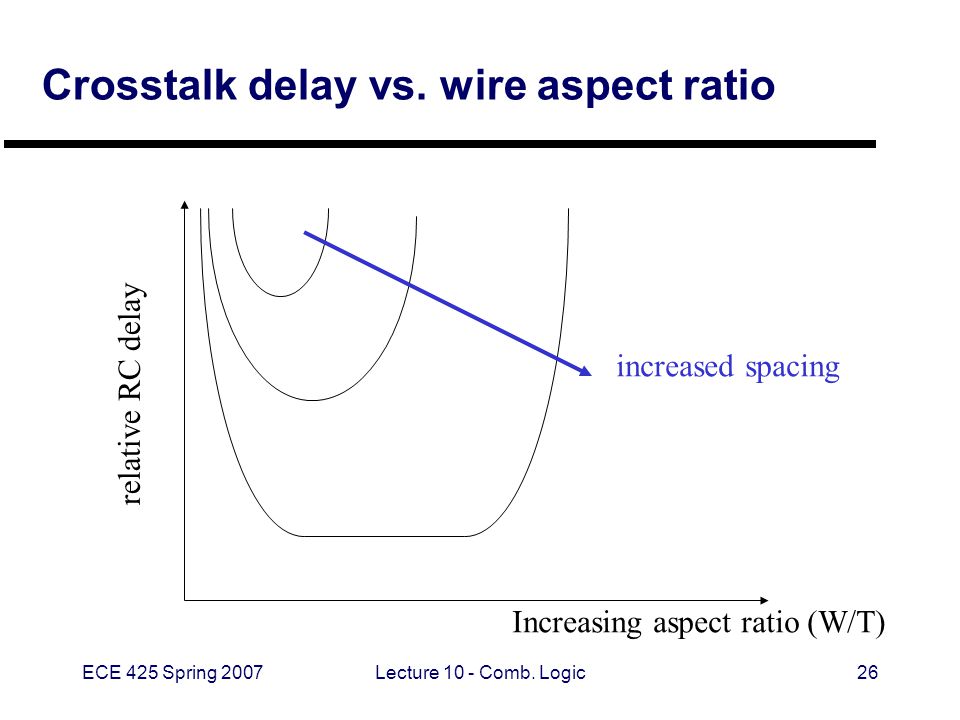 Crosstalk delay vs. wire aspect ratio

relative RC delay

increased spacing

Increasing aspect ratio (W/T)

ECE 425 Spring 2007

Lecture 10 - Comb. Logic

26